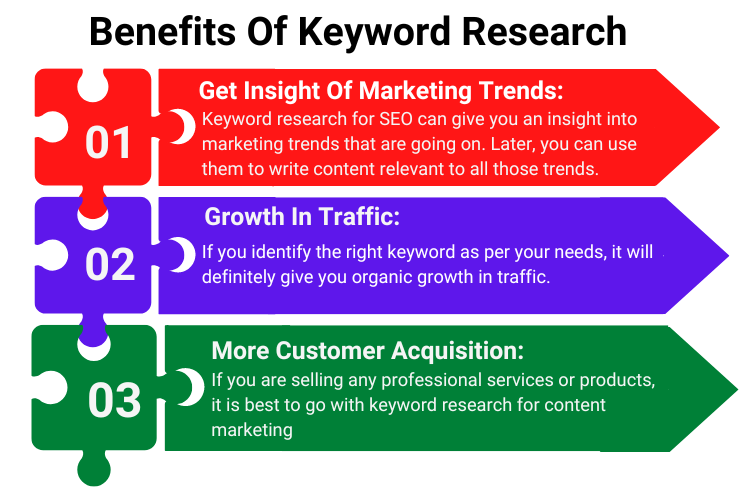 Benefits Of Keyword Research

01

Get Insight Of Marketing Trends:

Keyword research for SEO can give you an insight into marketing trends that are going on. Later, you can use them to write content relevant to all those trends.

02

Growth In Traffic:

If you identify the right keyword as per your needs, it will definitely give you organic growth in traffic.

03

More Customer Acquisition:

If you are selling any professional services or products, it is best to go with keyword research for content marketing